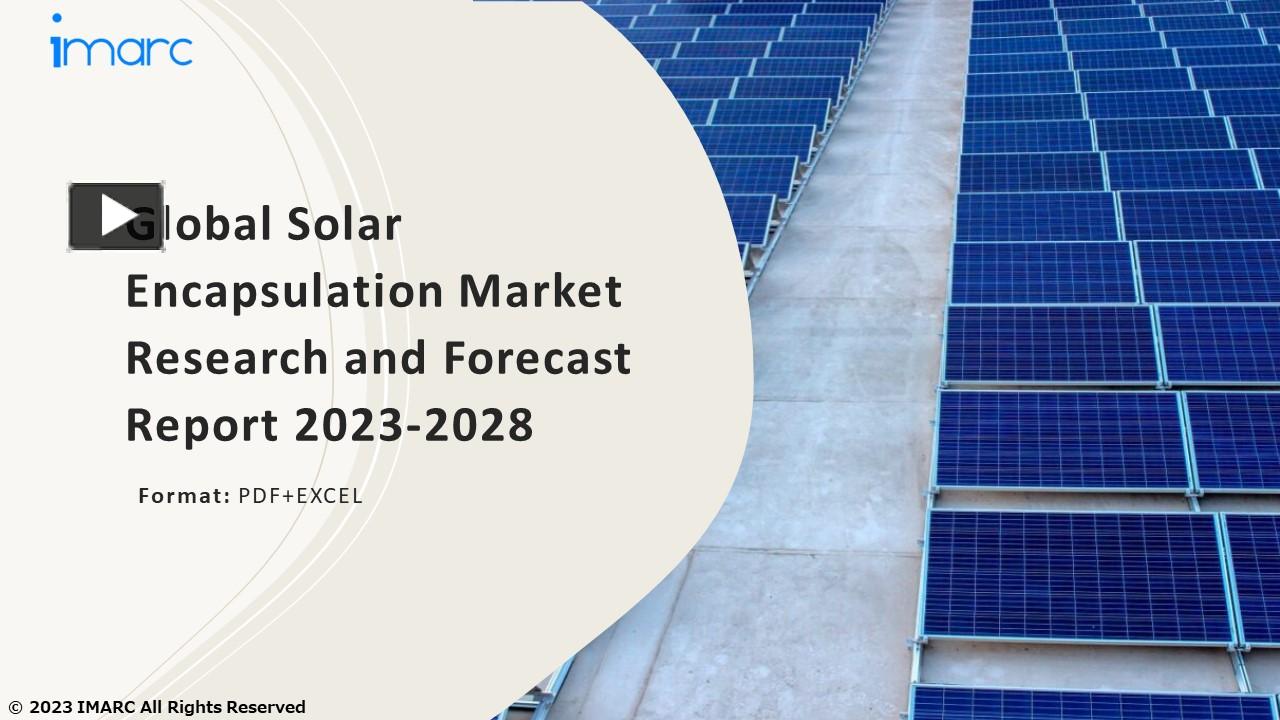 imarc

Global Solar Encapsulation Market Research and Forecast Report 2023-2028

Format: PDF+EXCEL

© 2023 IMARC All Rights Reserved